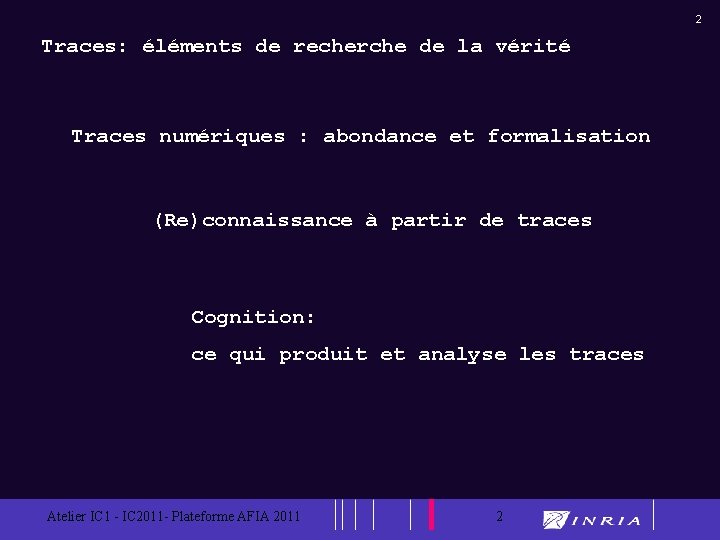 2

Traces: éléments de recherche de la vérité

Traces numériques : abondance et formalisation

(Re)connaissance à partir de traces

Cognition:

ce qui produit et analyse les traces

Atelier IC1 - IC2011- Plateforme AFIA 2011

2

INRIA